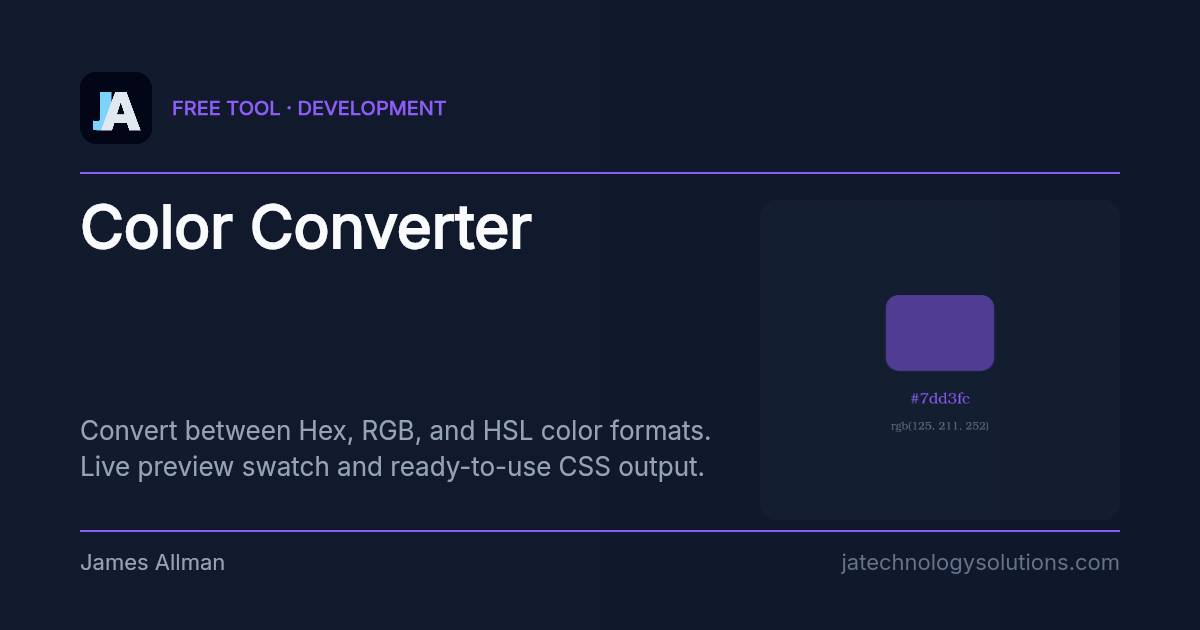 JA

FREE TOOL · DEVELOPMENT

Color Converter

Convert between Hex, RGB, and HSL color formats. Live preview swatch and ready-to-use CSS output.

#7dd3fc

rgb(125, 211, 252)

James Allman

jatechnologysolutions.com